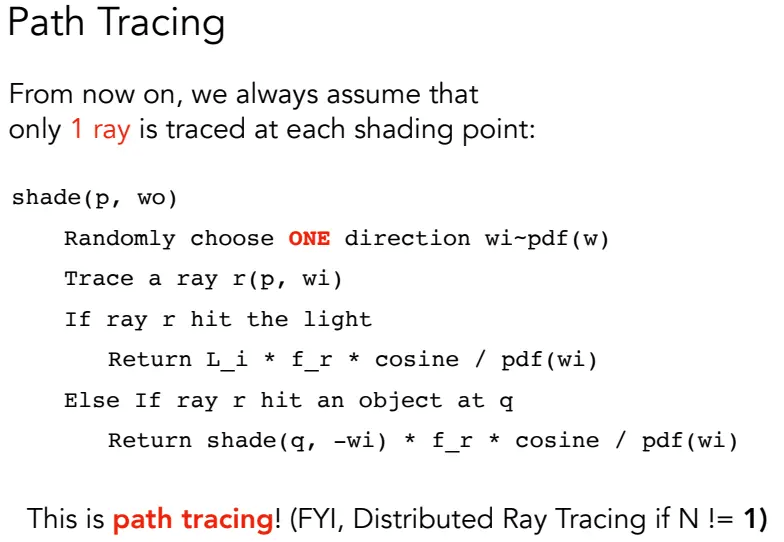 Path Tracing

From now on, we always assume that only 1 ray is traced at each shading point:

shade(p, wo)
    Randomly choose ONE direction wi~pdf(w)
    Trace a ray r(p, wi)
    If ray r hit the light
        Return L_i * f_r * cosine / pdf(wi)
    Else If ray r hit an object at q
        Return shade(q, -wi) * f_r * cosine / pdf(wi)

This is path tracing! (FYI, Distributed Ray Tracing if N != 1)